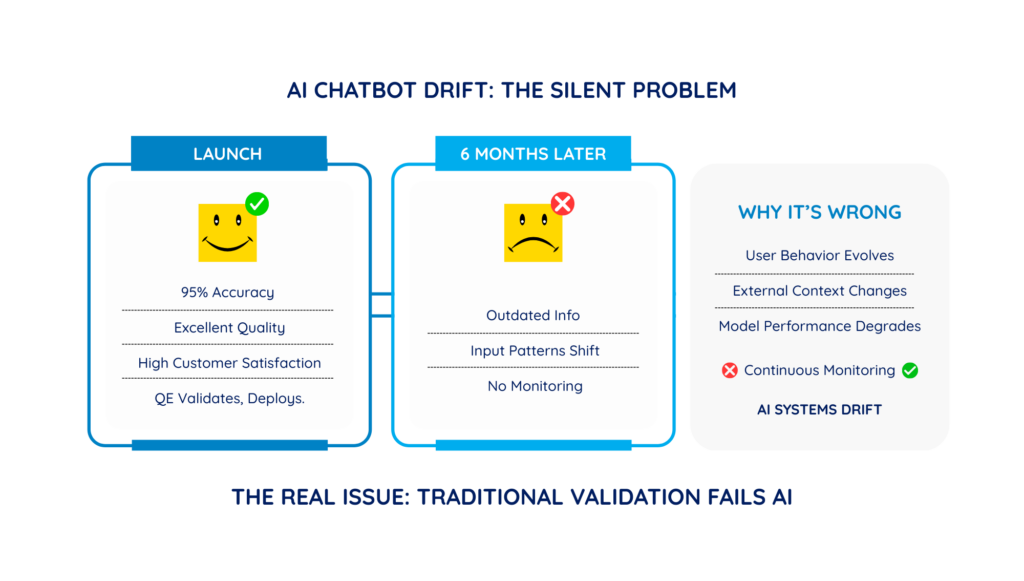 AI CHATBOT DRIFT: THE SILENT PROBLEM

LAUNCH

95% Accuracy

Excellent Quality

High Customer Satisfaction

QE Validates, Deploys.

6 MONTHS LATER

Outdated Info

Input Patterns Shift

No Monitoring

WHY IT'S WRONG

User Behavior Evolves

External Context Changes

Model Performance Degrades

Continuous Monitoring

AI SYSTEMS DRIFT

THE REAL ISSUE: TRADITIONAL VALIDATION FAILS AI